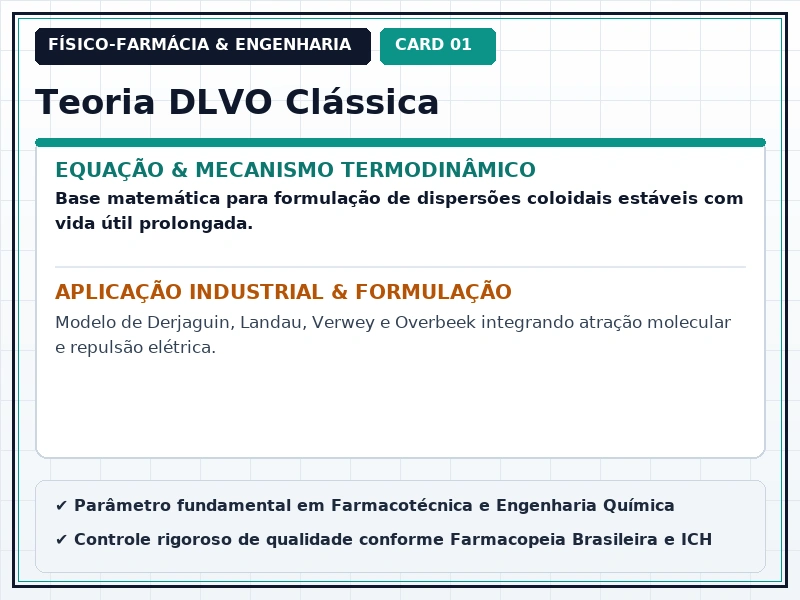 FÍSICO-FARMÁCIA & ENGENHARIA

CARD 01

Teoria DLVO Clássica

EQUAÇÃO & MECANISMO TERMODINÂMICO

Base matemática para formulação de dispersões coloidais estáveis com vida útil prolongada.

APLICAÇÃO INDUSTRIAL & FORMULAÇÃO

Modelo de Derjaguin, Landau, Verwey e Overbeek integrando atração molecular e repulsão elétrica.

✔ Parâmetro fundamental em Farmacotécnica e Engenharia Química

✔ Controle rigoroso de qualidade conforme Farmacopeia Brasileira e ICH